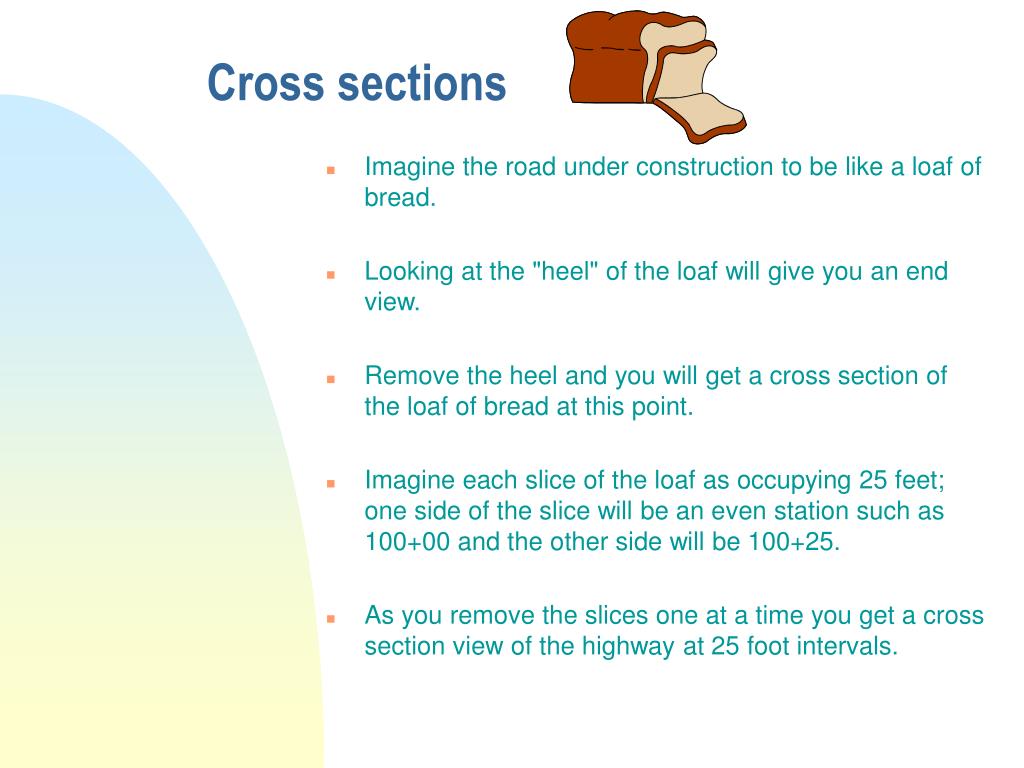 Cross sections

- Imagine the road under construction to be like a loaf of bread.
- Looking at the "heel" of the loaf will give you an end view.
- Remove the heel and you will get a cross section of the loaf of bread at this point.
- Imagine each slice of the loaf as occupying 25 feet; one side of the slice will be an even station such as 100+00 and the other side will be 100+25.
- As you remove the slices one at a time you get a cross section view of the highway at 25 foot intervals.